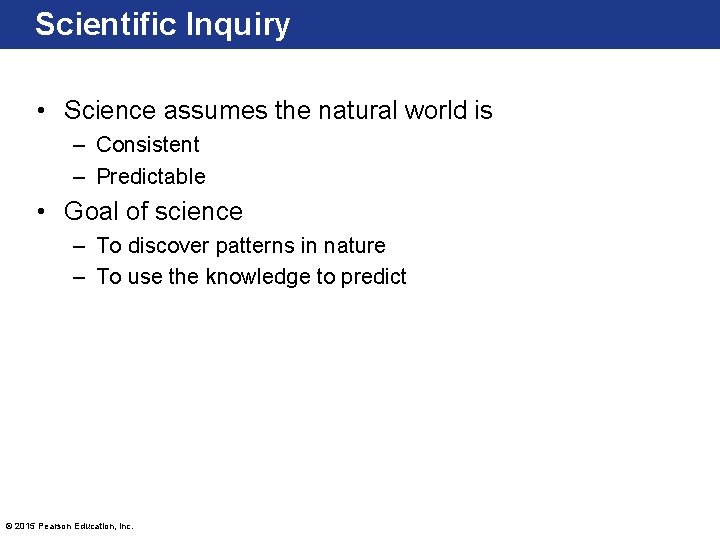 Scientific Inquiry

• Science assumes the natural world is
– Consistent
– Predictable

• Goal of science
– To discover patterns in nature
– To use the knowledge to predict

© 2015 Pearson Education, Inc.